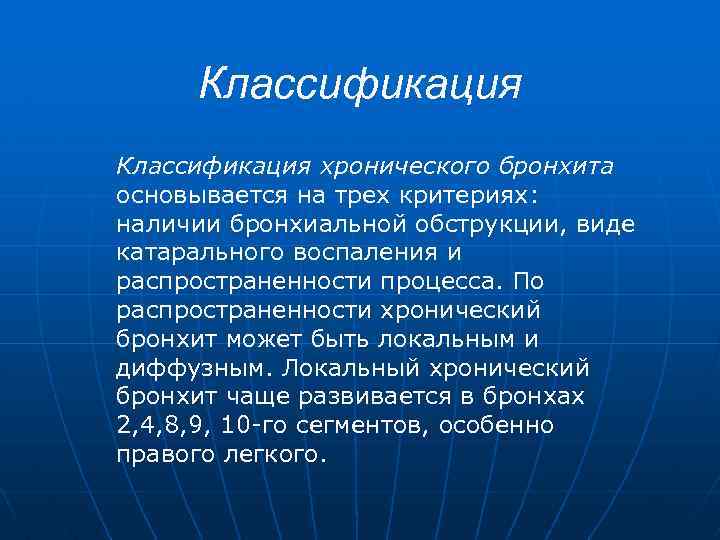 Классификация

Классификация хронического бронхита основывается на трех критериях: наличии бронхиальной обструкции, виде катарального воспаления и распространенности процесса. По распространенности хронический бронхит может быть локальным и диффузным. Локальный хронический бронхит чаще развивается в бронхах 2,4,8,9, 10-го сегментов, особенно правого легкого.